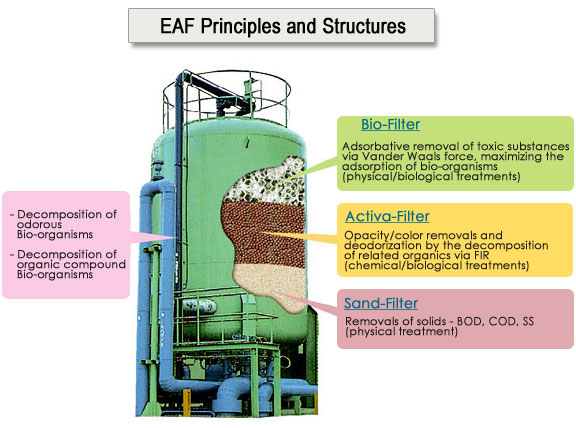 EAF Principles and Structures

- Decomposition of odorous Bio-organisms

- Decomposition of organic compound Bio-organisms

Bio-Filter

Adsorbative removal of toxic substances via Vander Waals force, maximizing the adsorption of bio-organisms (physical/biological treatments)

Activa-Filter

Opacity/color removals and deodorization by the decomposition of related organics via FIR (chemical/biological treatments)

Sand-Filter

Removals of solids - BOD, COD, SS (physical treatment)